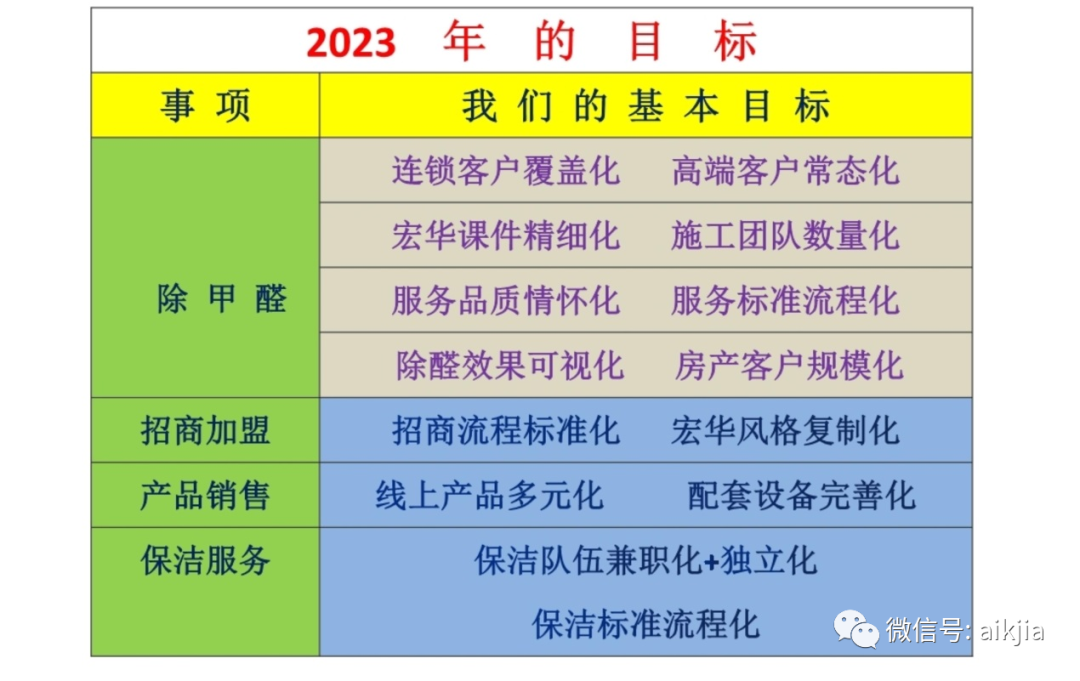 2023 年 的 目 标

| 事 项 | 我 们 的 基 本 目 标 |
|---|---|
| 除 甲 醛 | 连锁客户覆盖化　高端客户常态化 |
| | 宏华课件精细化　施工团队数量化 |
| | 服务品质情怀化　服务标准流程化 |
| | 除醛效果可视化　房产客户规模化 |
| 招商加盟 | 招商流程标准化　宏华风格复制化 |
| 产品销售 | 线上产品多元化　配套设备完善化 |
| 保洁服务 | 保洁队伍兼职化+独立化 保洁标准流程化 |

微信号: aikjia